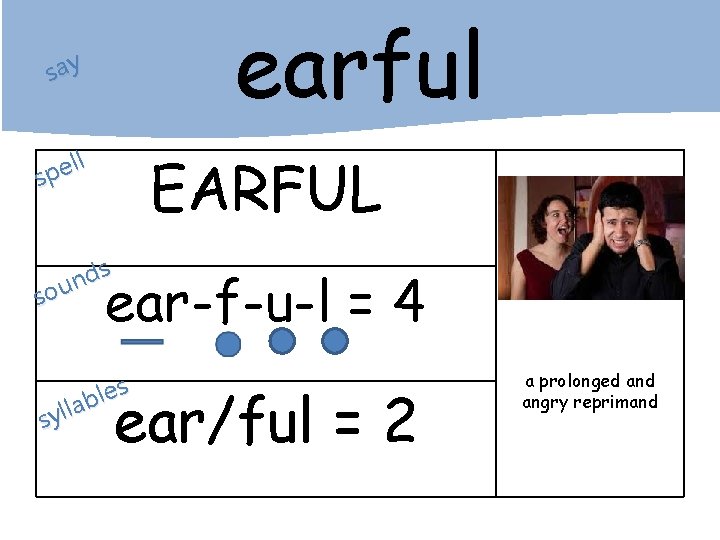 say

earful

spell

EARFUL

sounds

ear-f-u-l = 4

syllables

ear/ful = 2

a prolonged and angry reprimand